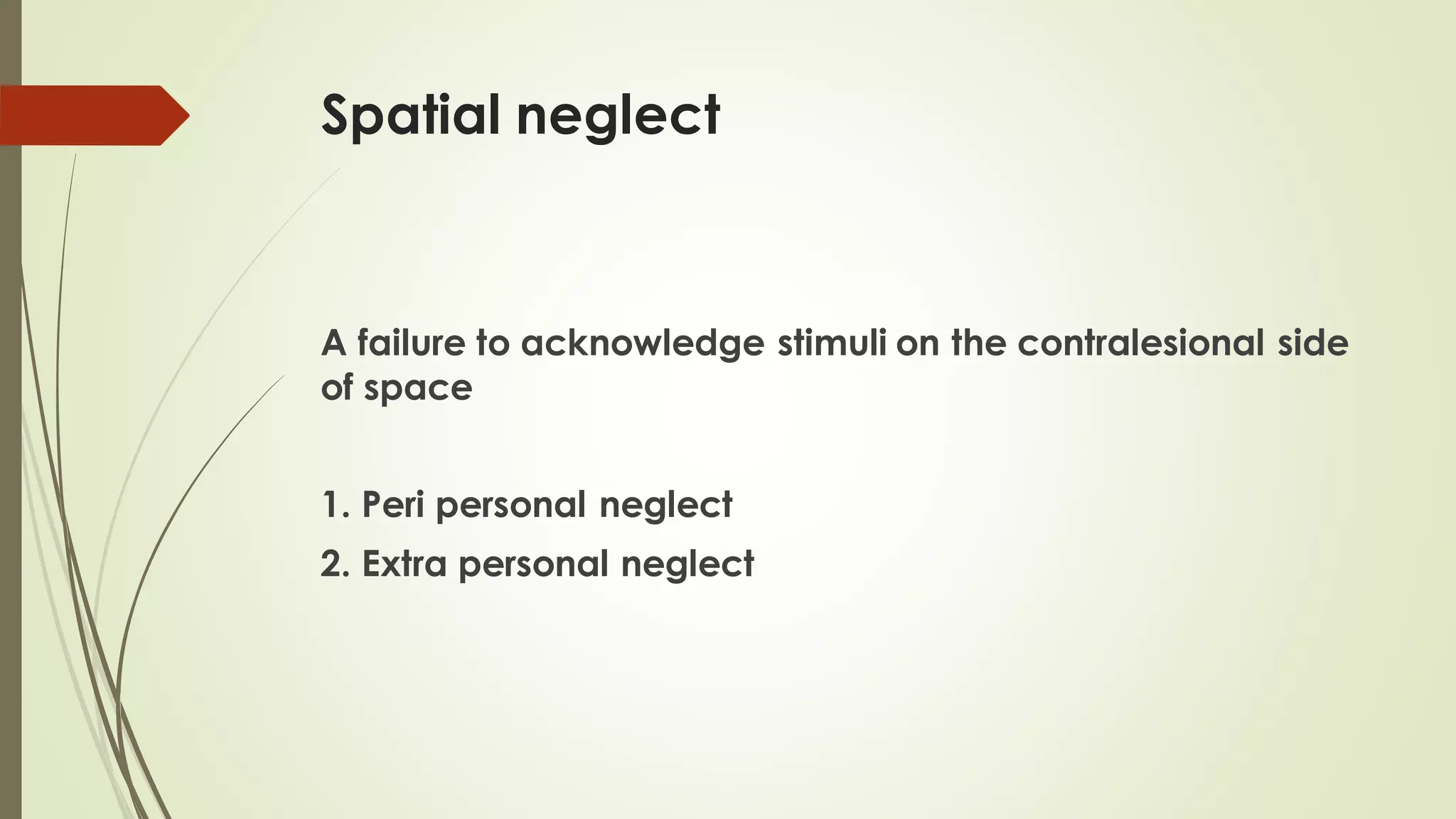 Spatial neglect

A failure to acknowledge stimuli on the contralesional side of space

1. Peri personal neglect
2. Extra personal neglect